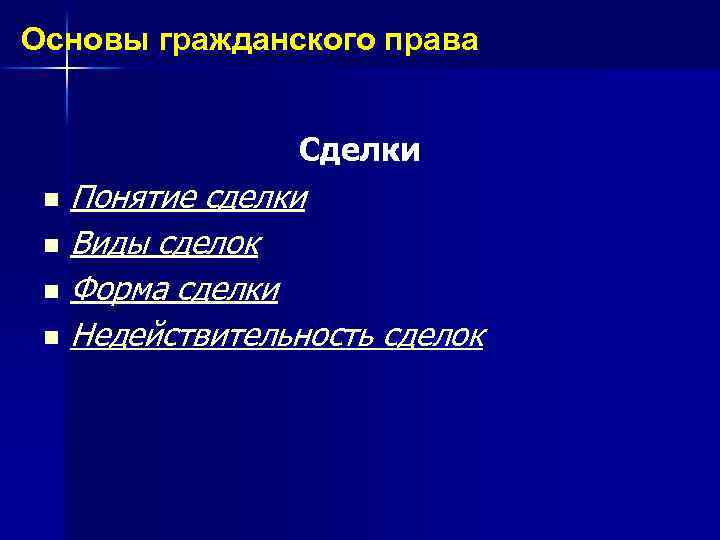 Основы гражданского права

Сделки

- Понятие сделки
- Виды сделок
- Форма сделки
- Недействительность сделок